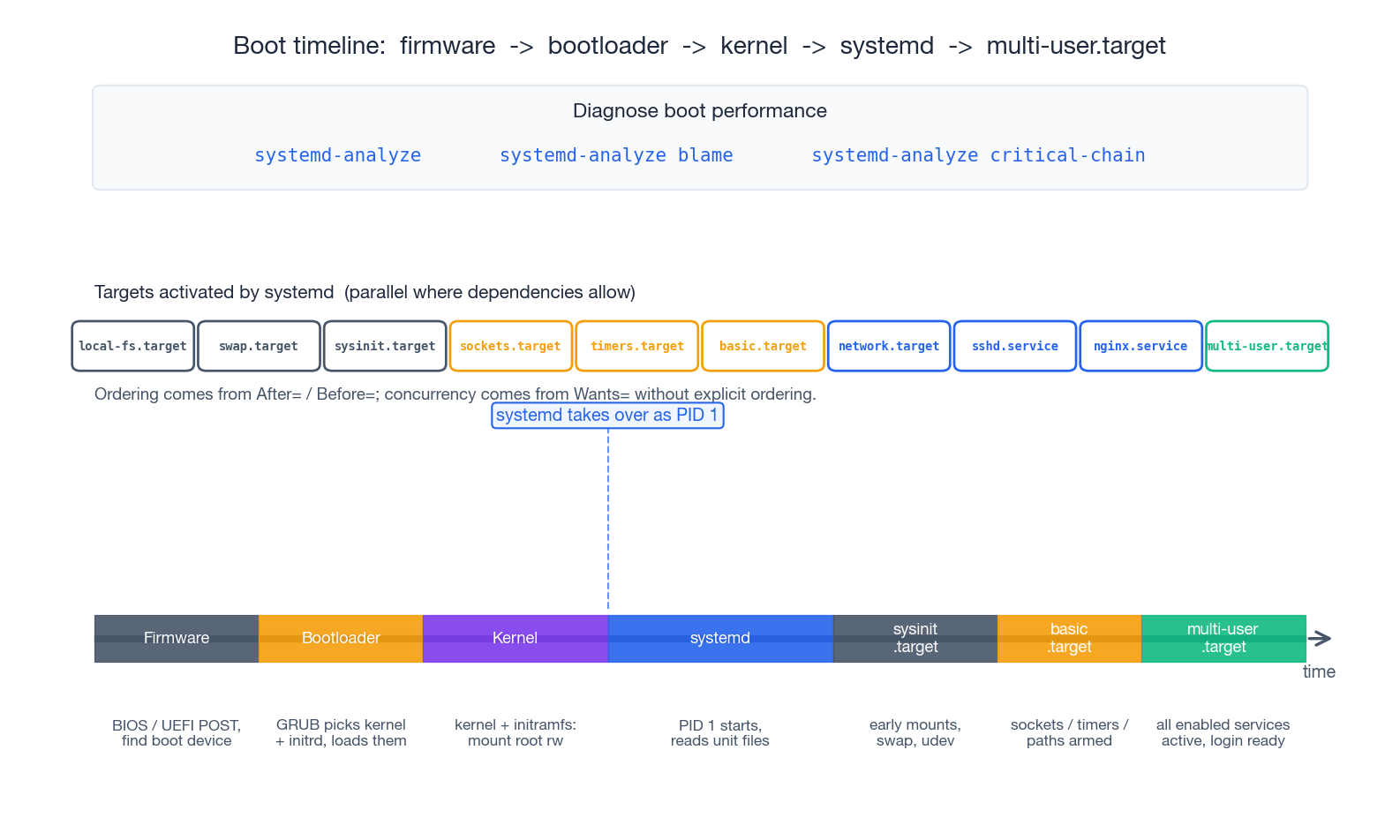 Boot timeline: firmware -> bootloader -> kernel -> systemd -> multi-user.target

Diagnose boot performance

systemd-analyze
systemd-analyze blame
systemd-analyze critical-chain

Targets activated by systemd (parallel where dependencies allow)

local-fs.target
swap.target
sysinit.target
sockets.target
timers.target
basic.target
network.target
sshd.service
nginx.service
multi-user.target

Ordering comes from After= / Before=; concurrency comes from Wants= without explicit ordering.

systemd takes over as PID 1

Firmware
Bootloader
Kernel
systemd
sysinit .target
basic .target
multi-user .target

time

BIOS / UEFI POST, find boot device

GRUB picks kernel + initrd, loads them

kernel + initramfs: mount root rw

PID 1 starts, reads unit files

early mounts, swap, udev

sockets / timers / paths armed

all enabled services active, login ready